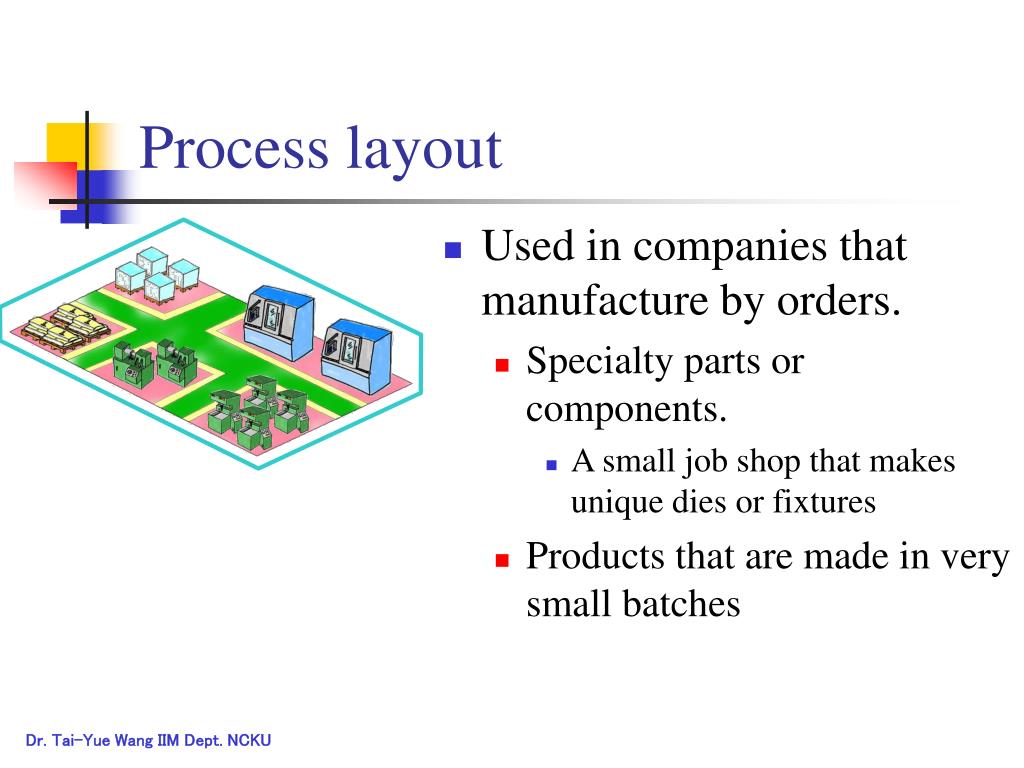 Process layout

- Used in companies that manufacture by orders.
  - Specialty parts or components.
    - A small job shop that makes unique dies or fixtures
  - Products that are made in very small batches

Dr. Tai-Yue Wang IIM Dept. NCKU